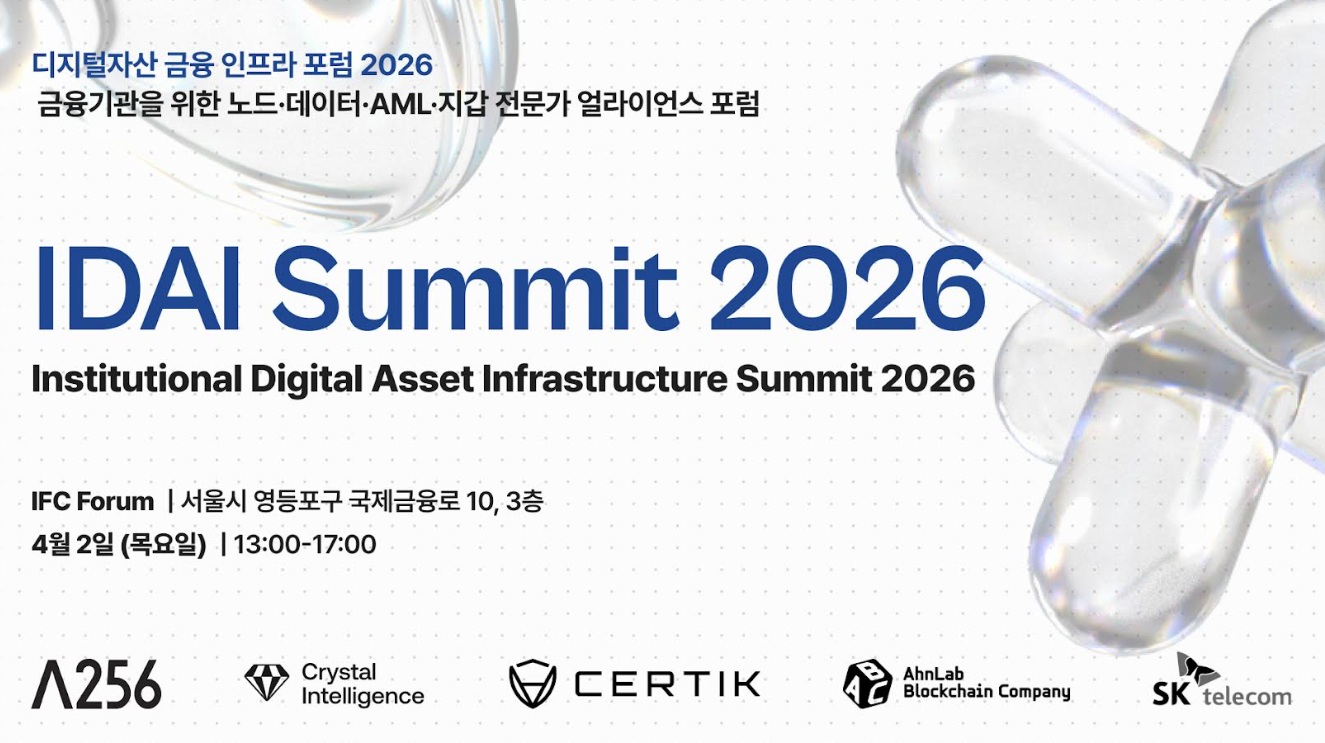 디지털자산 금융 인프라 포럼 2026
금융기관을 위한 노드·데이터·AML·지갑 전문가 얼라이언스 포럼

IDAI Summit 2026
Institutional Digital Asset Infrastructure Summit 2026

IFC Forum | 서울시 영등포구 국제금융로 10, 3층
4월 2일 (목요일) | 13:00-17:00

A256
Crystal Intelligence
CERTIK
ABC AhnLab Blockchain Company
SK telecom